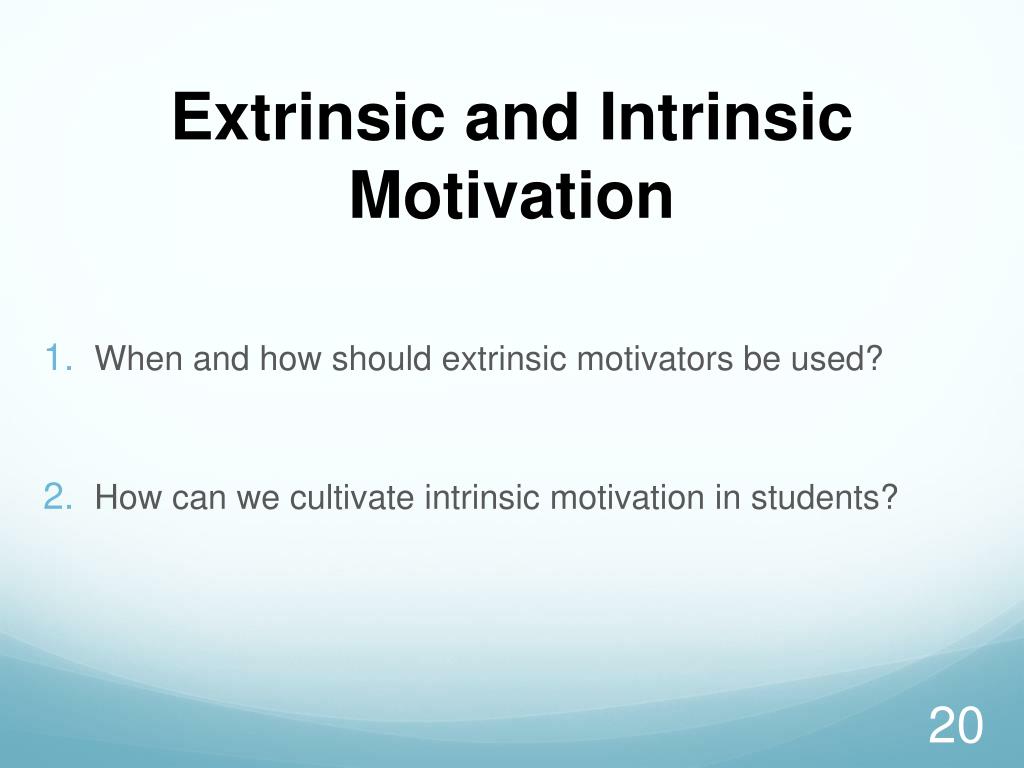 Extrinsic and Intrinsic Motivation

1. When and how should extrinsic motivators be used?

2. How can we cultivate intrinsic motivation in students?

20